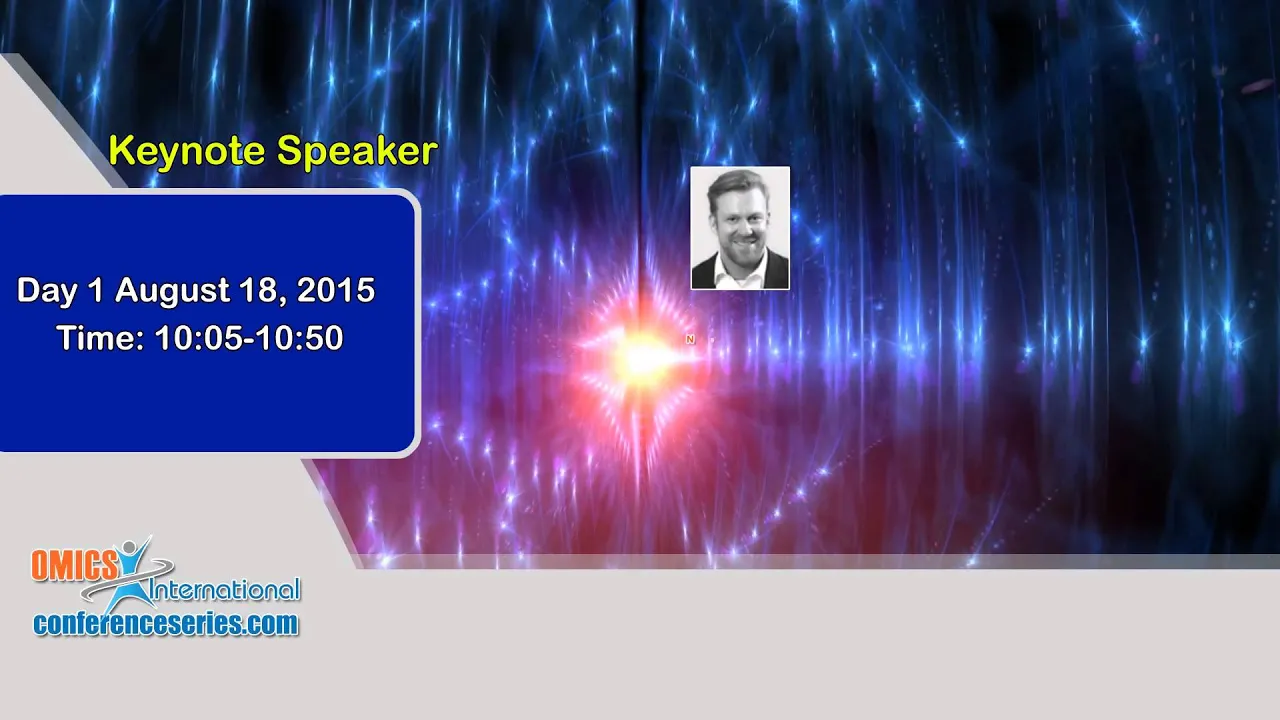 Keynote Speaker

Day 1 August 18, 2015
Time: 10:05-10:50

N

OMICS International
conferenceseries.com